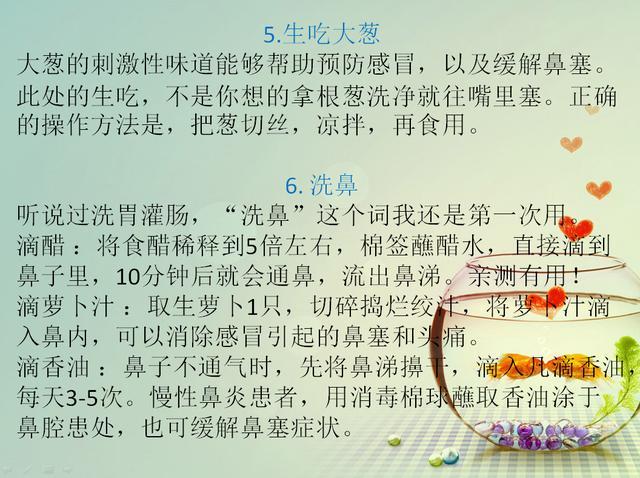 5.生吃大葱

大葱的刺激性味道能够帮助预防感冒，以及缓解鼻塞。此处的生吃，不是你想的拿根葱洗净就往嘴里塞。正确的操作方法是，把葱切丝，凉拌，再食用。

6. 洗鼻

听说过洗胃灌肠，“洗鼻”这个词我还是第一次用。
滴醋：将食醋稀释到5倍左右，棉签蘸醋水，直接滴到鼻子里，10分钟后就会通鼻，流出鼻涕。亲测有用！
滴萝卜汁：取生萝卜1只，切碎捣烂绞汁，将萝卜汁滴入鼻内，可以消除感冒引起的鼻塞和头痛。
滴香油：鼻子不通气时，先将鼻涕擤干，滴入几滴香油，每天3-5次。慢性鼻炎患者，用消毒棉球蘸取香油涂于鼻腔患处，也可缓解鼻塞症状。